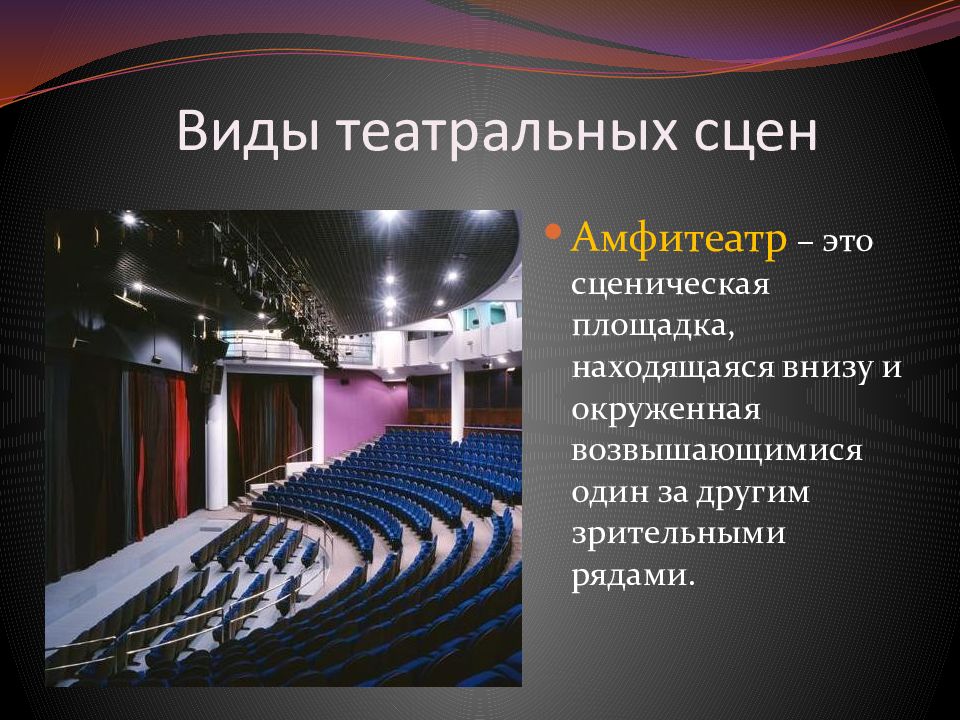 Виды театральных сцен

Амфитеатр – это сценическая площадка, находящаяся внизу и окруженная возвышающимися один за другим зрительными рядами.